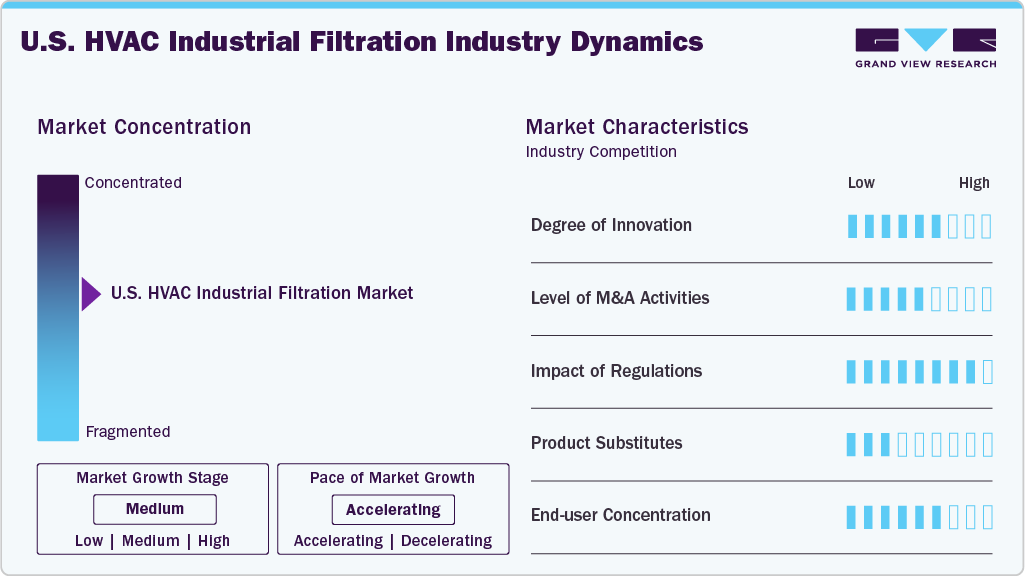 U.S. HVAC Industrial Filtration Industry Dynamics

GRAND VIEW RESEARCH

Market Concentration

Concentrated

U.S. HVAC Industrial Filtration Market

Fragmented

Market Growth Stage

Medium

Low | Medium | High

Pace of Market Growth

Accelerating

Accelerating | Decelerating

Market Characteristics

Industry Competition

Low High

Degree of Innovation

Level of M&A Activities

Impact of Regulations

Product Substitutes

End-user Concentration